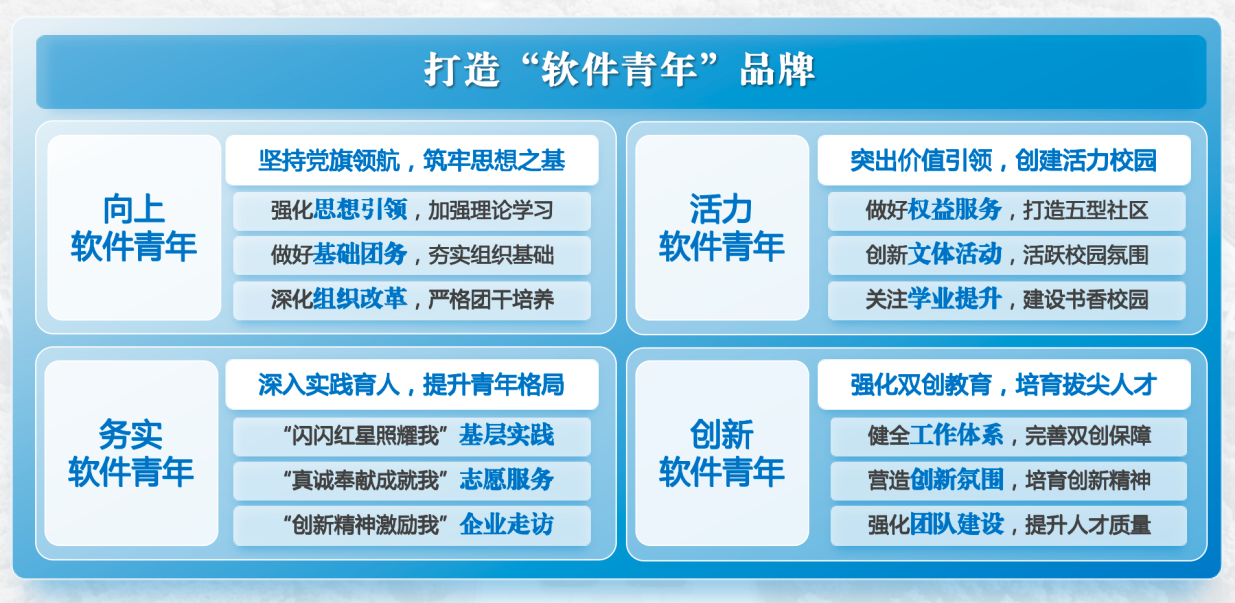 打造“软件青年”品牌

向上
软件青年

坚持党旗领航，筑牢思想之基

强化思想引领，加强理论学习

做好基础团务，夯实组织基础

深化组织改革，严格团干培养

活力
软件青年

突出价值引领，创建活力校园

做好权益服务，打造五型社区

创新文体活动，活跃校园氛围

关注学业提升，建设书香校园

务实
软件青年

深入实践育人，提升青年格局

“闪闪红星照耀我”基层实践

“真诚奉献成就我”志愿服务

“创新精神激励我”企业走访

创新
软件青年

强化双创教育，培育拔尖人才

健全工作体系，完善双创保障

营造创新氛围，培育创新精神

强化团队建设，提升人才质量